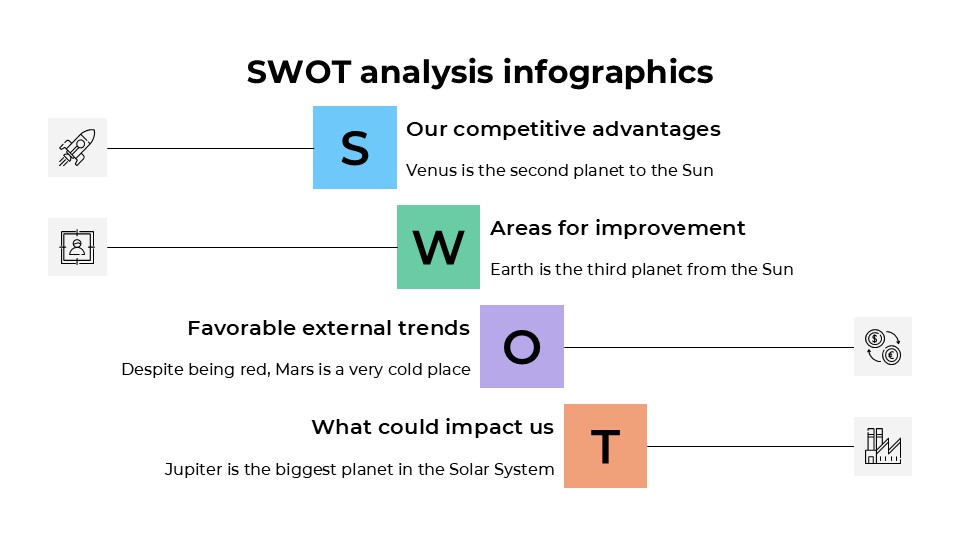 SWOT analysis infographics

S

Our competitive advantages

Venus is the second planet to the Sun

W

Areas for improvement

Earth is the third planet from the Sun

Favorable external trends

Despite being red, Mars is a very cold place

O

What could impact us

Jupiter is the biggest planet in the Solar System

T